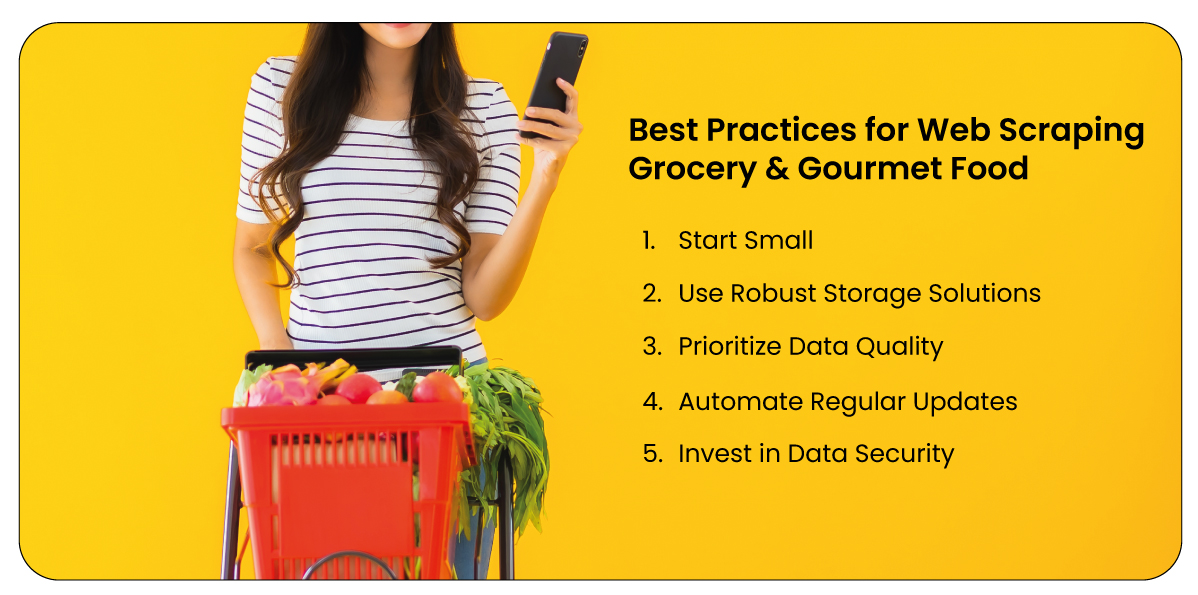 Best Practices for Web Scraping Grocery & Gourmet Food

1. Start Small
2. Use Robust Storage Solutions
3. Prioritize Data Quality
4. Automate Regular Updates
5. Invest in Data Security